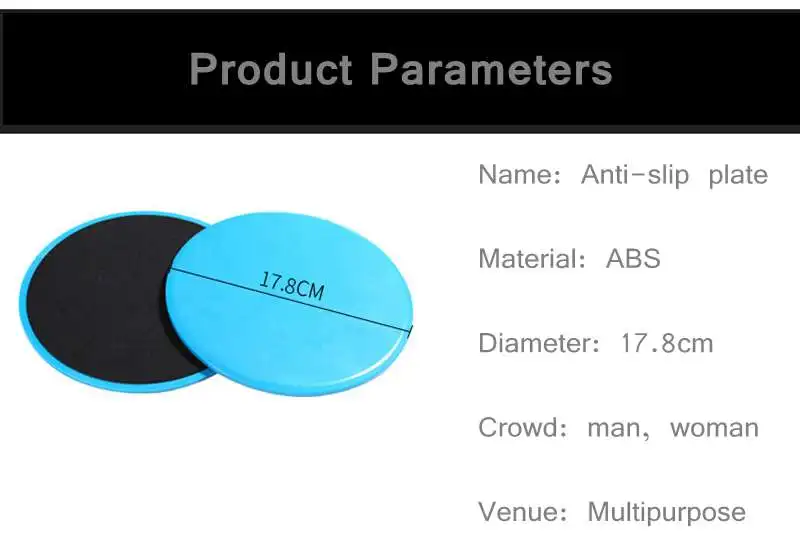 Product Parameters

17.8CM

Name: Anti-slip plate

Material: ABS

Diameter: 17.8cm

Crowd: man, woman

Venue: Multipurpose